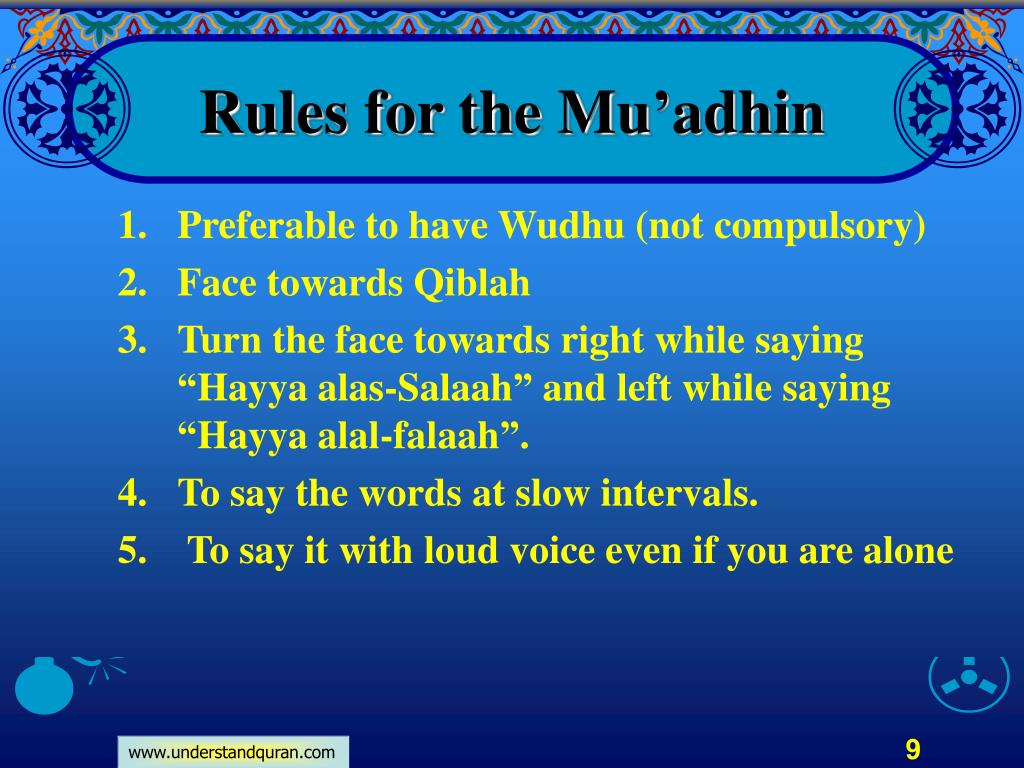 Rules for the Mu’adhin

1. Preferable to have Wudhu (not compulsory)
2. Face towards Qiblah
3. Turn the face towards right while saying “Hayya alas-Salaah” and left while saying “Hayya alal-falaah”.
4. To say the words at slow intervals.
5. To say it with loud voice even if you are alone

www.understandquran.com

9